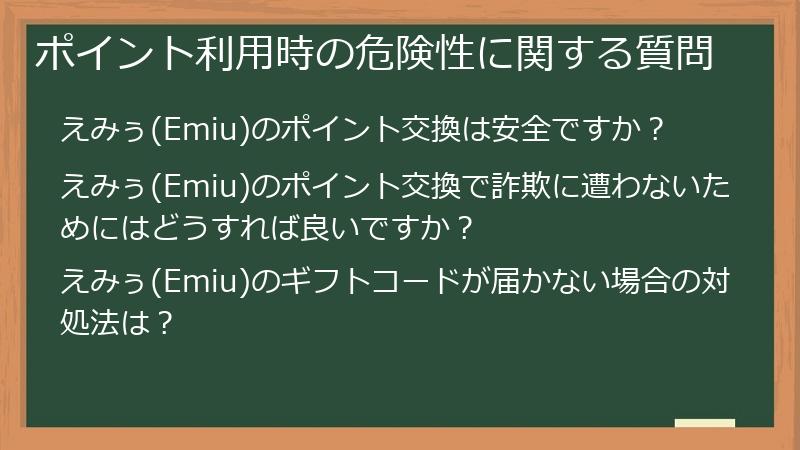 ポイント利用時の危険性に関する質問

えみぅ(Emiu)のポイント交換は安全ですか？

えみぅ(Emiu)のポイント交換で詐欺に遭わないためにはどうすれば良いですか？

えみぅ(Emiu)のギフトコードが届かない場合の対処法は？